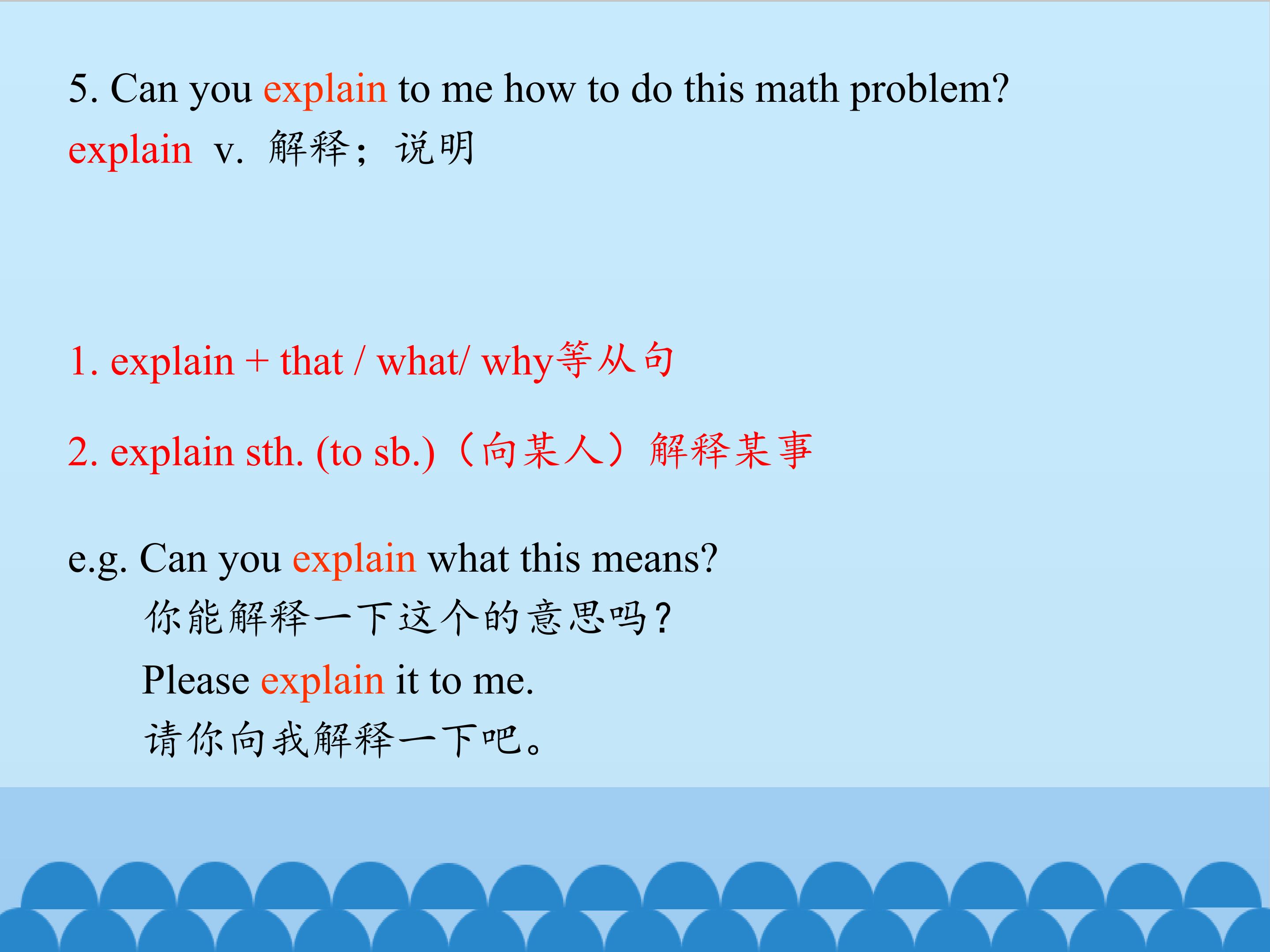 5. Can you explain to me how to do this math problem?

explain v. 解释；说明

1. explain + that / what/ why等从句

2. explain sth. (to sb.)（向某人）解释某事

e.g. Can you explain what this means?

你能解释一下这个的意思吗？

Please explain it to me.

请你向我解释一下吧。